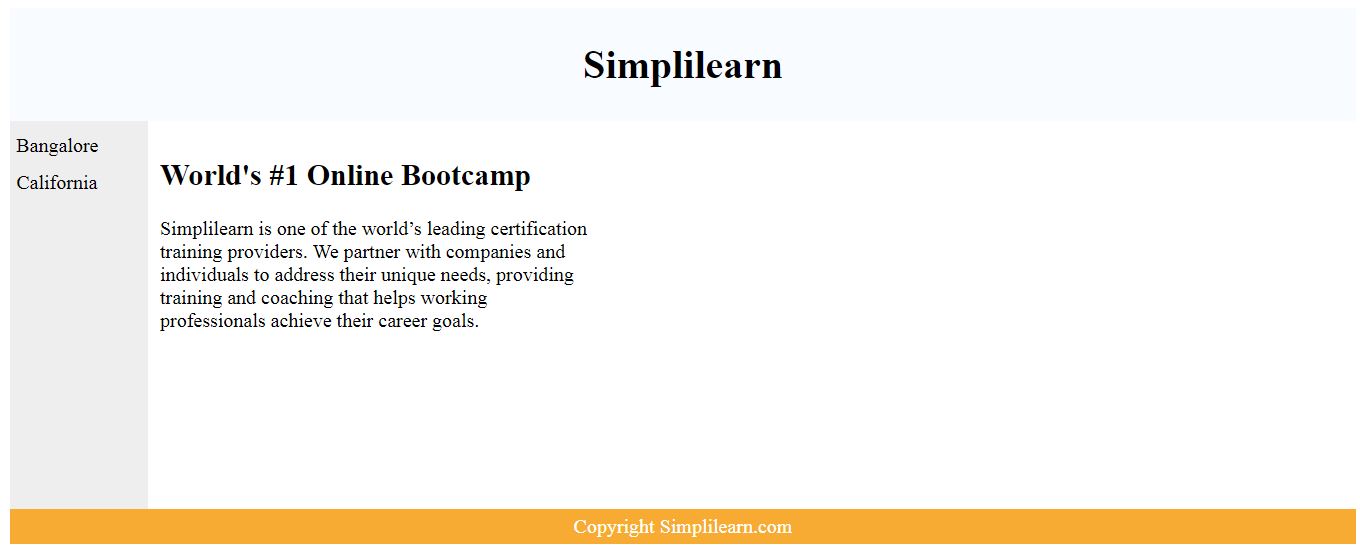 Simplilearn

Bangalore

California

World's #1 Online Bootcamp

Simplilearn is one of the world’s leading certification training providers. We partner with companies and individuals to address their unique needs, providing training and coaching that helps working professionals achieve their career goals.

Copyright Simplilearn.com